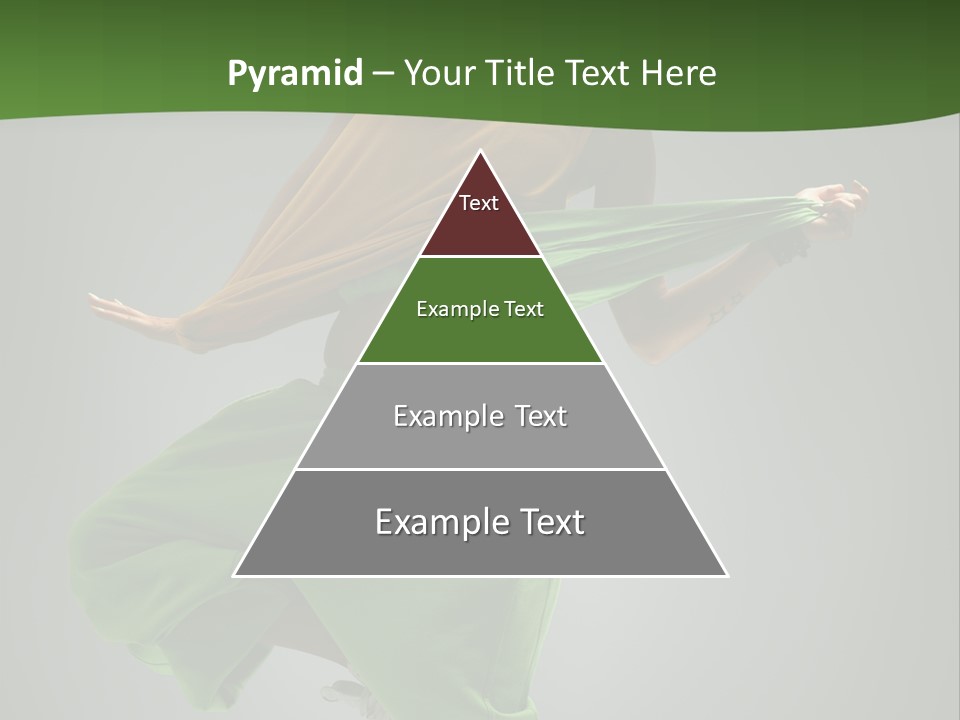 Pyramid – Your Title Text Here

Text

Example Text

Example Text

Example Text